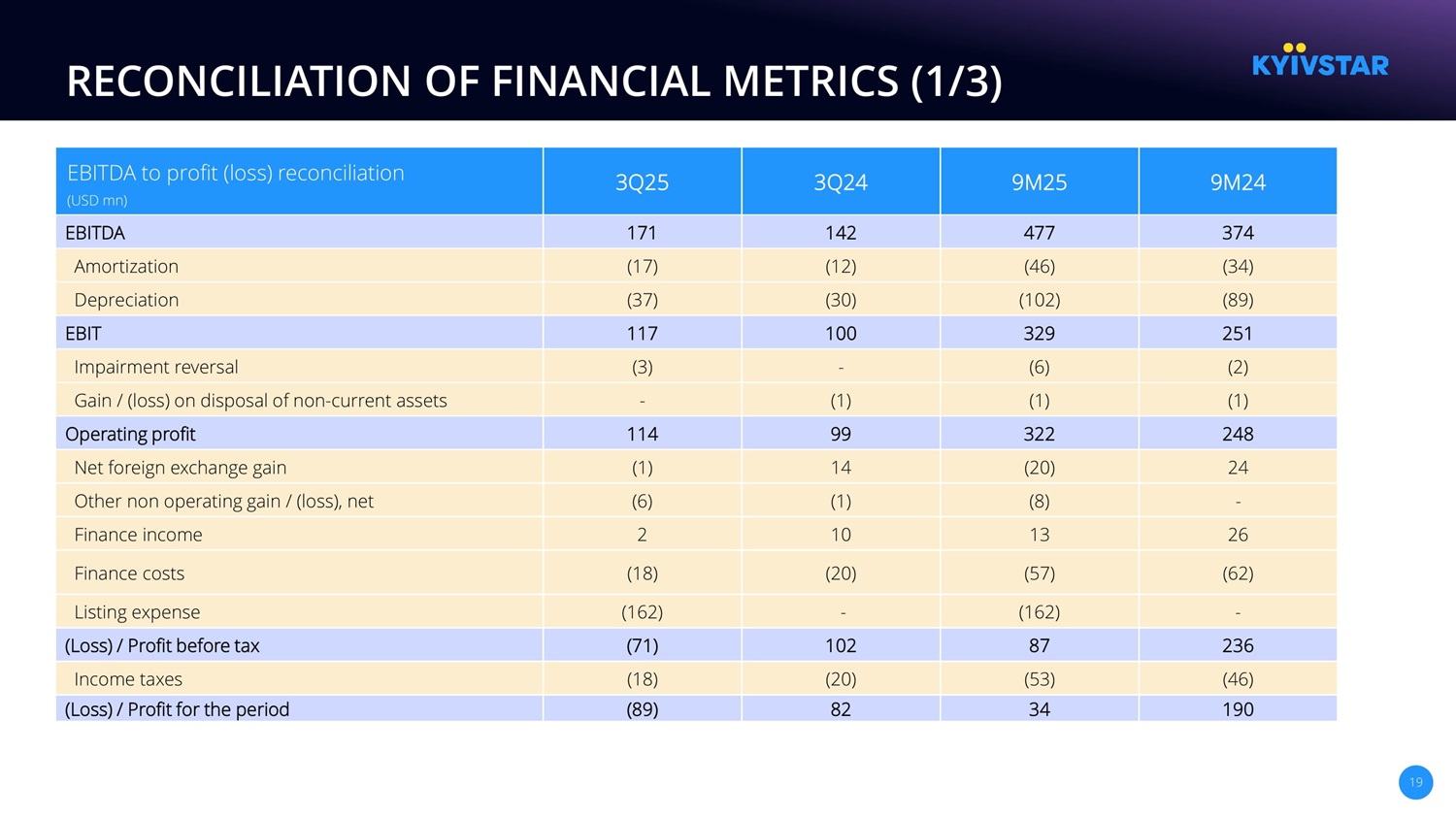 RECONCILIATION OF FINANCIAL METRICS (1/3)

KYIVSTAR

| EBITDA to profit (loss) reconciliation (USD mn) | 3Q25 | 3Q24 | 9M25 | 9M24 |
|---|---|---|---|---|
| EBITDA | 171 | 142 | 477 | 374 |
| Amortization | (17) | (12) | (46) | (34) |
| Depreciation | (37) | (30) | (102) | (89) |
| EBIT | 117 | 100 | 329 | 251 |
| Impairment reversal | (3) | - | (6) | (2) |
| Gain / (loss) on disposal of non-current assets | - | (1) | (1) | (1) |
| Operating profit | 114 | 99 | 322 | 248 |
| Net foreign exchange gain | (1) | 14 | (20) | 24 |
| Other non operating gain / (loss), net | (6) | (1) | (8) | - |
| Finance income | 2 | 10 | 13 | 26 |
| Finance costs | (18) | (20) | (57) | (62) |
| Listing expense | (162) | - | (162) | - |
| (Loss) / Profit before tax | (71) | 102 | 87 | 236 |
| Income taxes | (18) | (20) | (53) | (46) |
| (Loss) / Profit for the period | (89) | 82 | 34 | 190 |

19